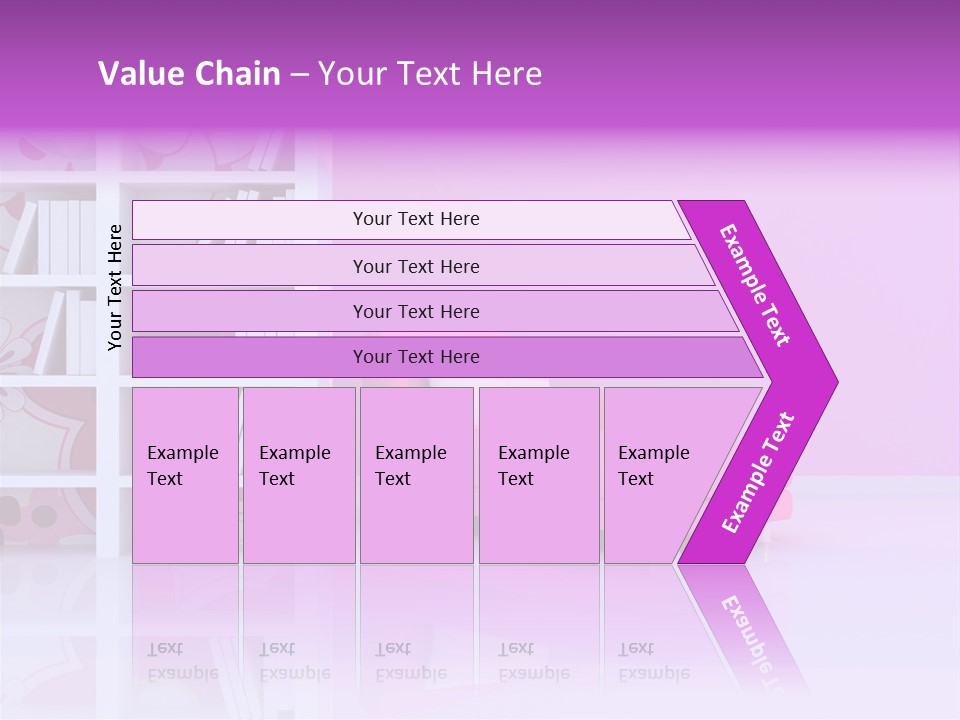 Value Chain – Your Text Here

Your Text Here

Your Text Here

Your Text Here

Your Text Here

Your Text Here

Example Text

Example Text

Example Text

Example Text

Example Text

Example Text

Example Text